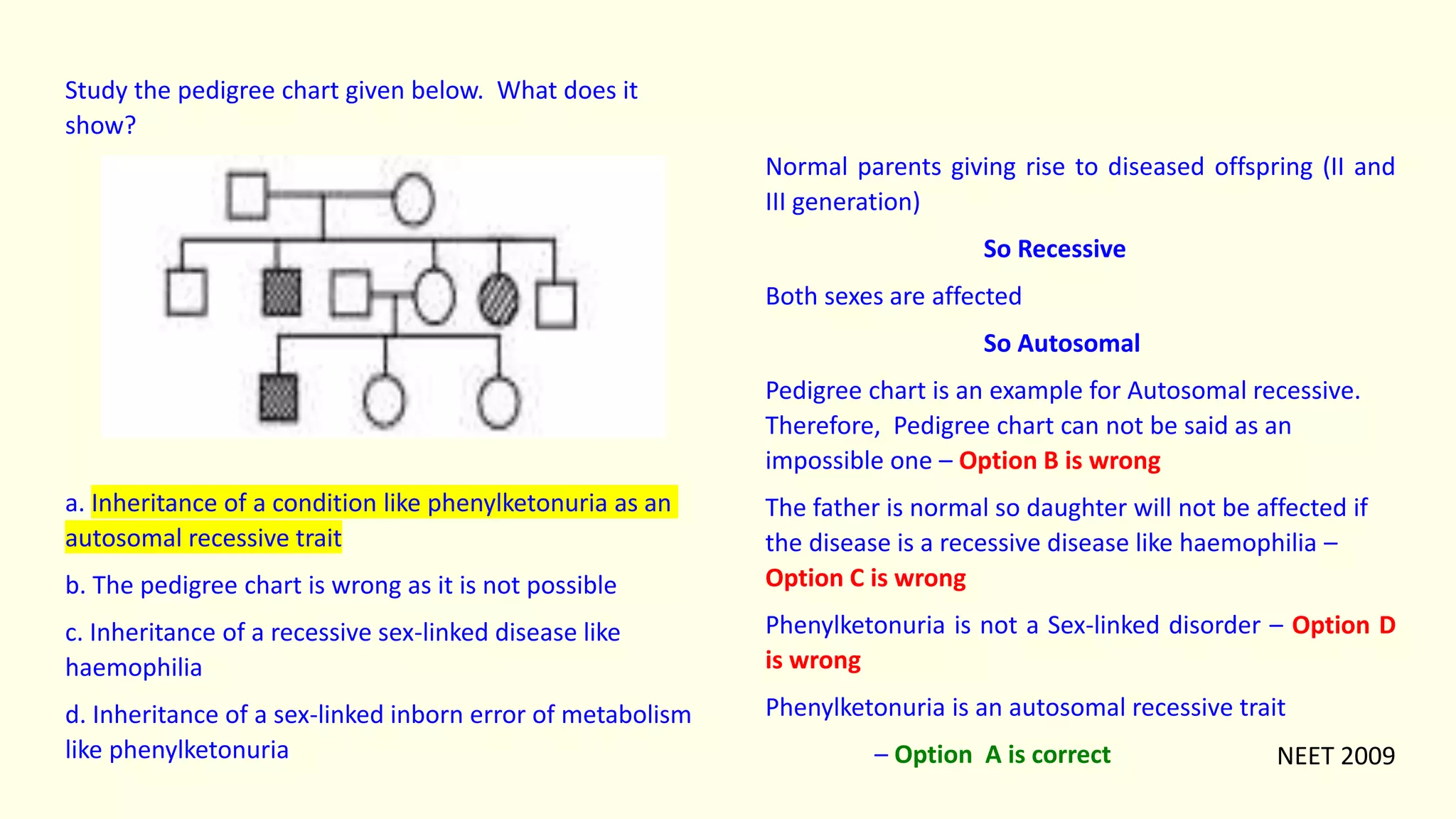 Study the pedigree chart given below. What does it show?

a. Inheritance of a condition like phenylketonuria as an autosomal recessive trait

b. The pedigree chart is wrong as it is not possible

c. Inheritance of a recessive sex-linked disease like haemophilia

d. Inheritance of a sex-linked inborn error of metabolism like phenylketonuria

Normal parents giving rise to diseased offspring (II and III generation)

So Recessive

Both sexes are affected

So Autosomal

Pedigree chart is an example for Autosomal recessive. Therefore, Pedigree chart can not be said as an impossible one – Option B is wrong

The father is normal so daughter will not be affected if the disease is a recessive disease like haemophilia – Option C is wrong

Phenylketonuria is not a Sex-linked disorder – Option D is wrong

Phenylketonuria is an autosomal recessive trait

– Option A is correct

NEET 2009